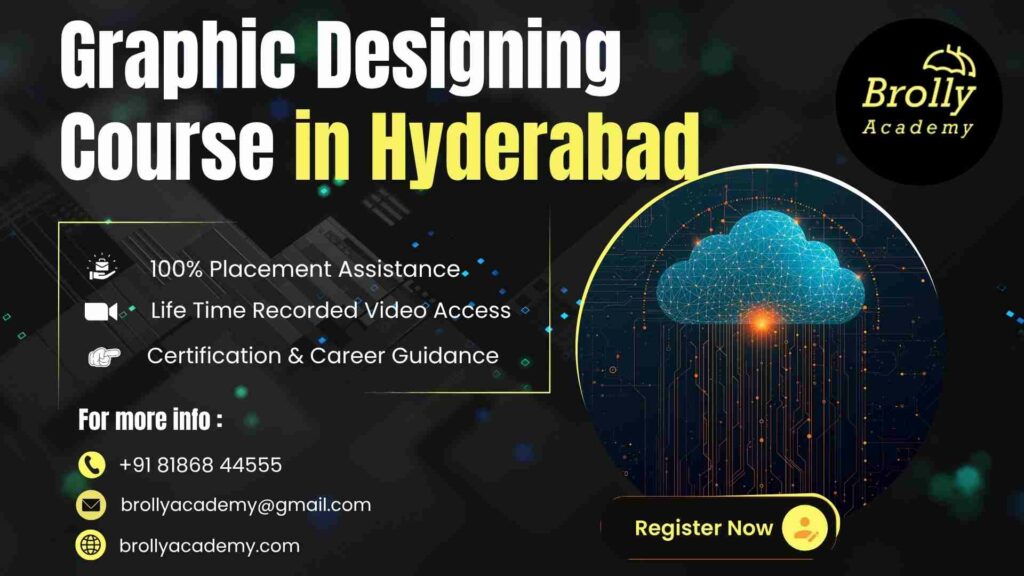 Graphic Designing Course in Hyderabad

Brolly Academy

100% Placement Assistance

Life Time Recorded Video Access

Certification & Career Guidance

For more info :

+91 81868 44555

brollyacademy@gmail.com

brollyacademy.com

Register Now